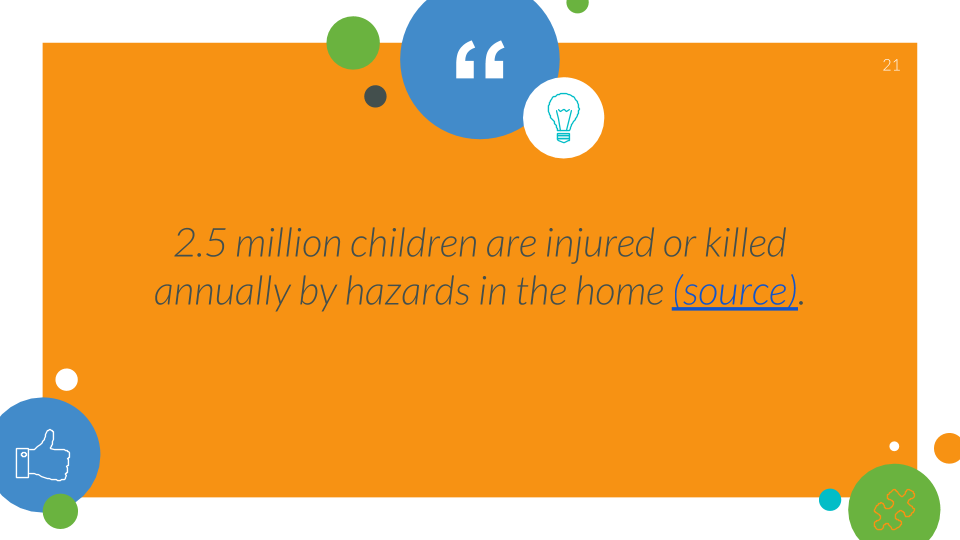 “

21

2.5 million children are injured or killed annually by hazards in the home (source).